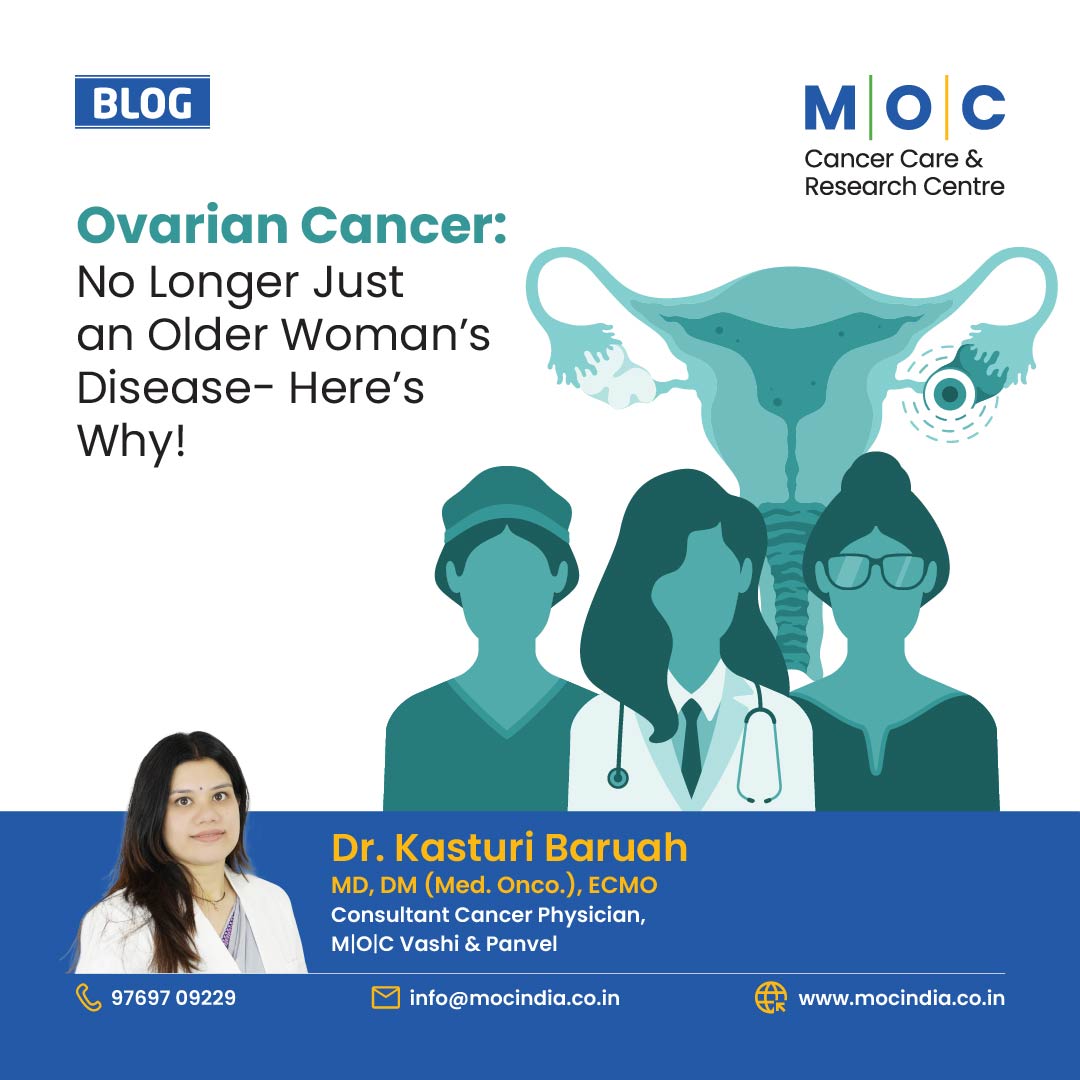 BLOG

M|O|C
Cancer Care & Research Centre

Ovarian Cancer: No Longer Just an Older Woman's Disease- Here's Why!

Dr. Kasturi Baruah
MD, DM (Med. Onco.), ECMO
Consultant Cancer Physician,
M|O|C Vashi & Panvel

97697 09229
info@mocindia.co.in
www.mocindia.co.in